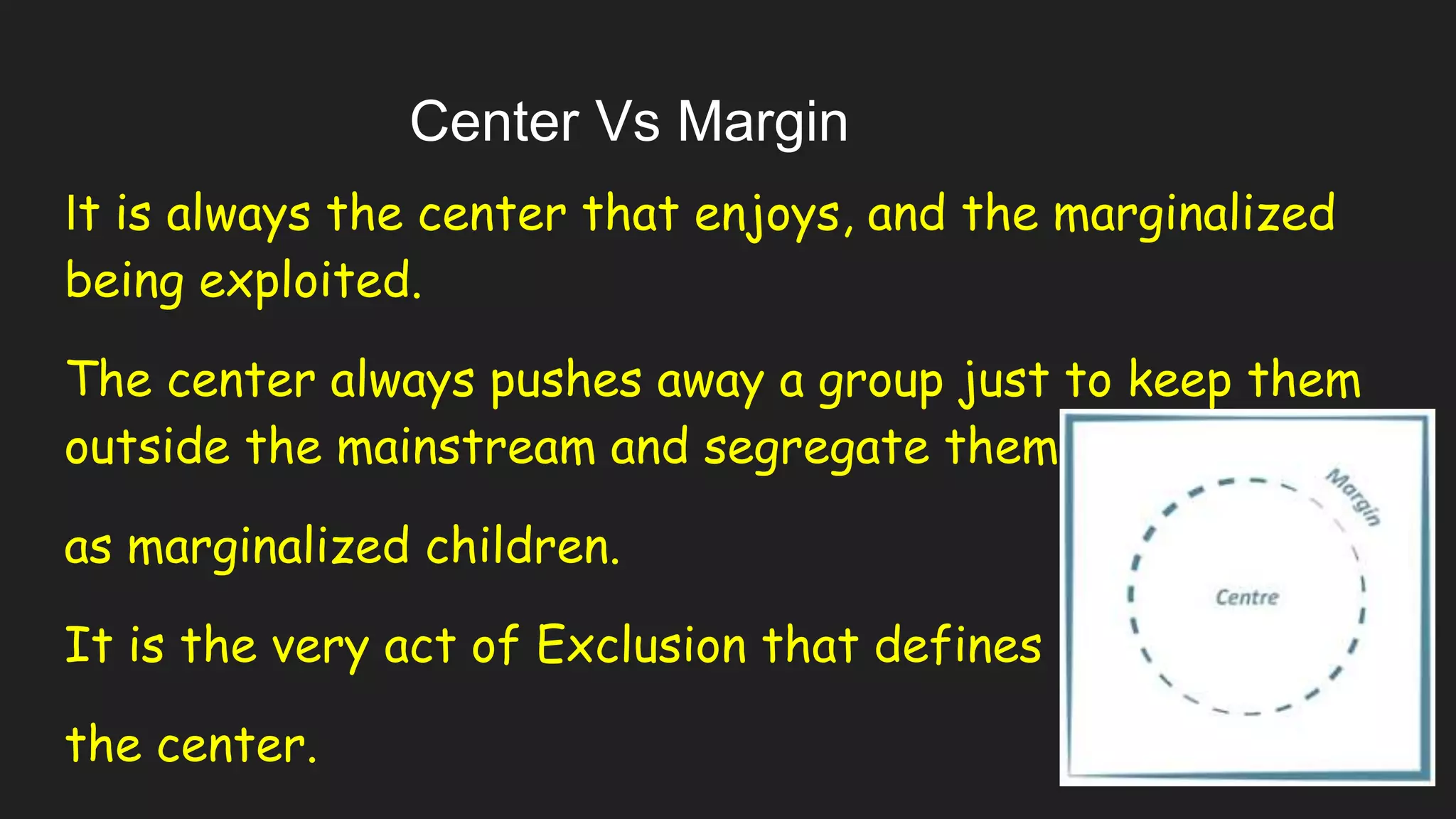 Center Vs Margin

It is always the center that enjoys, and the marginalized being exploited.

The center always pushes away a group just to keep them outside the mainstream and segregate them

as marginalized children.

It is the very act of Exclusion that defines

the center.

Margin

Centre